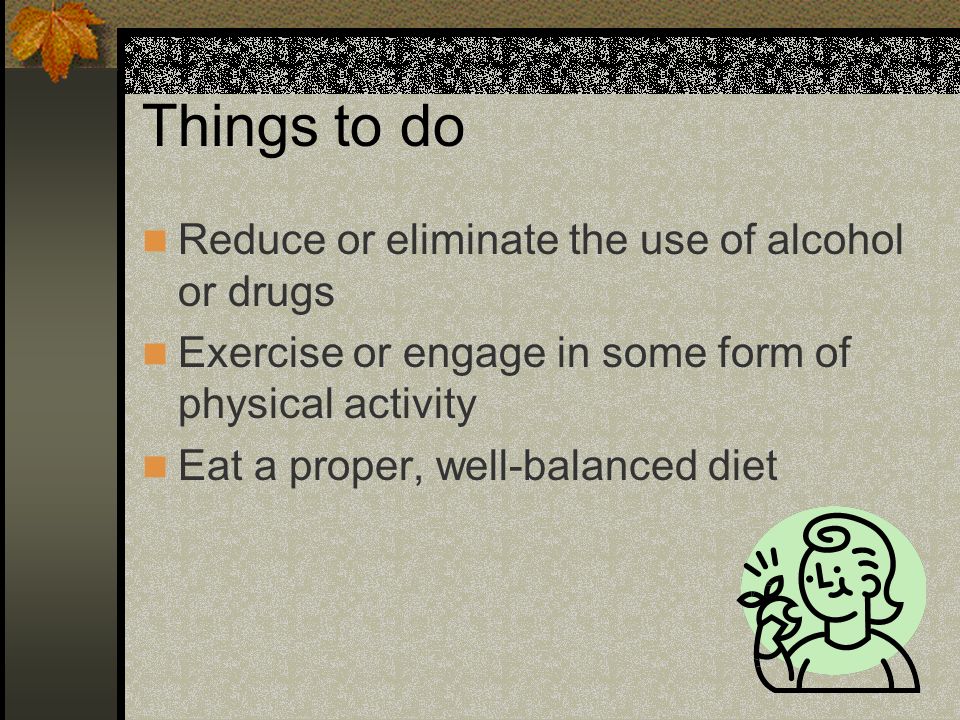 Things to do

Reduce or eliminate the use of alcohol or drugs
Exercise or engage in some form of physical activity
Eat a proper, well-balanced diet